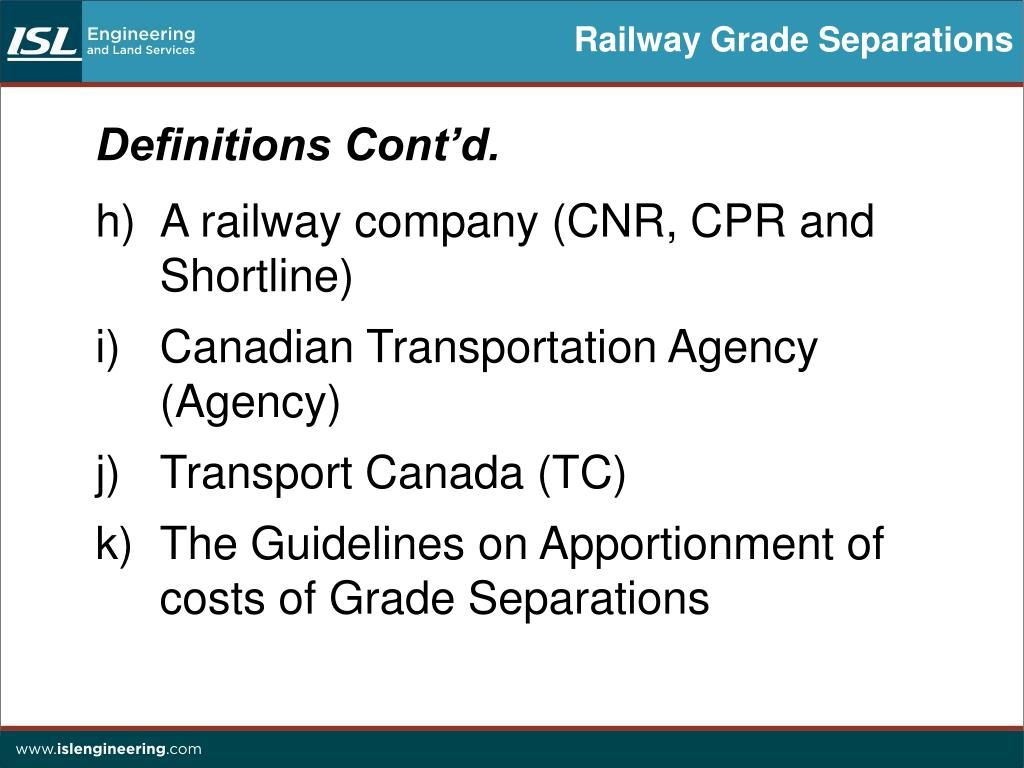 ISL Engineering and Land Services

Railway Grade Separations

Definitions Cont’d.

h) A railway company (CNR, CPR and Shortline)

i) Canadian Transportation Agency (Agency)

j) Transport Canada (TC)

k) The Guidelines on Apportionment of costs of Grade Separations

www.islengineering.com